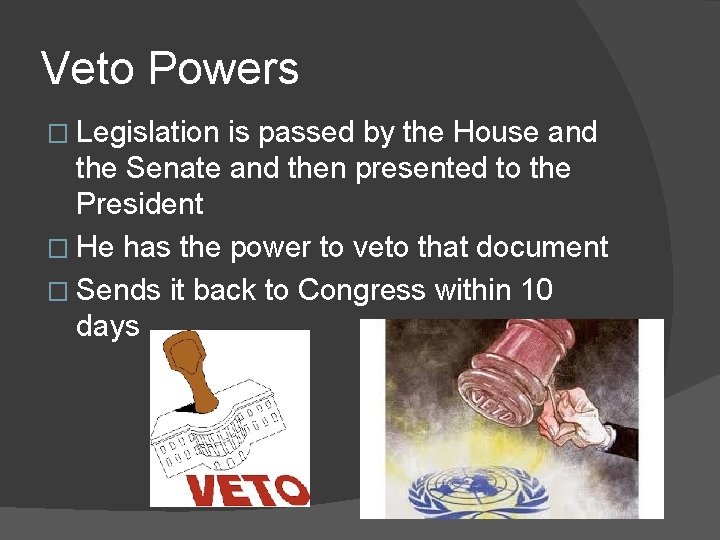 Veto Powers

□ Legislation is passed by the House and the Senate and then presented to the President

□ He has the power to veto that document

□ Sends it back to Congress within 10 days

VETO

VETO